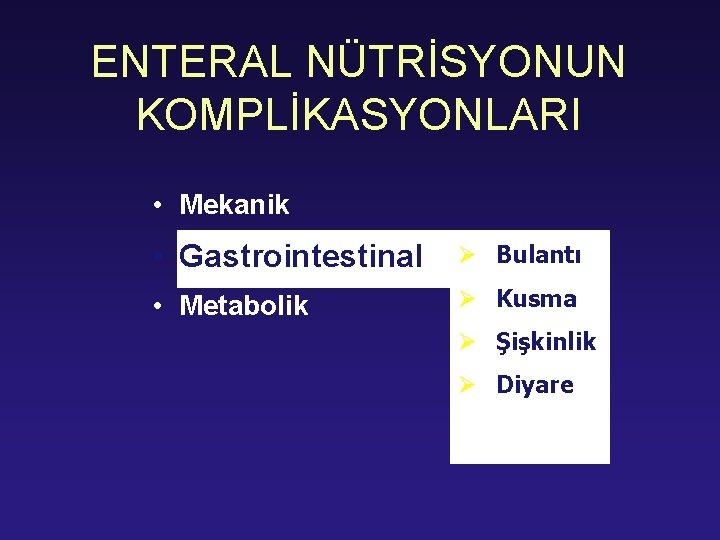 ENTERAL NÜTRİSYONUN KOMPLİKASYONLARI

• Mekanik
• Gastrointestinal
• Metabolik

➢ Bulantı
➢ Kusma
➢ Şişkinlik
➢ Diyare